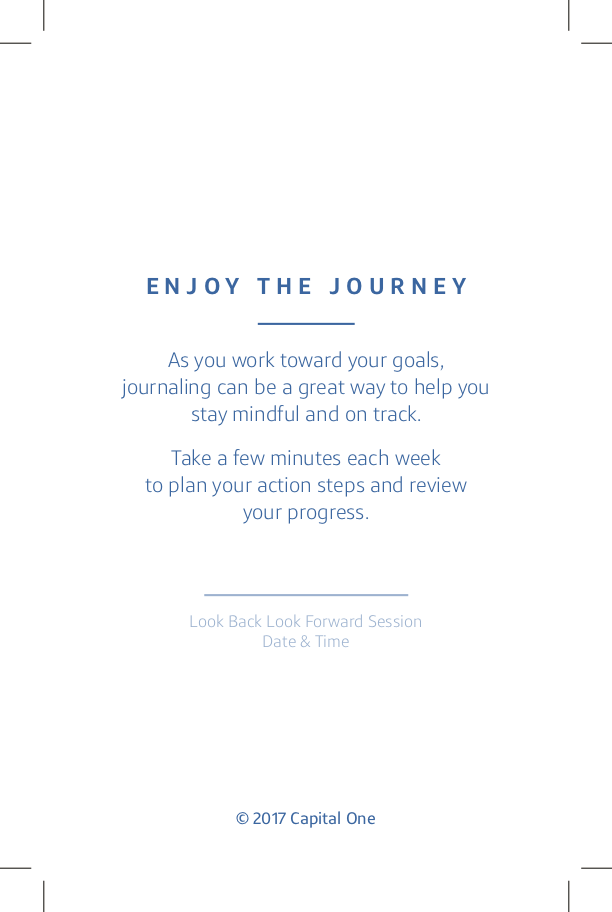 ENJOY THE JOURNEY

As you work toward your goals, journaling can be a great way to help you stay mindful and on track.

Take a few minutes each week to plan your action steps and review your progress.

Look Back Look Forward Session
Date & Time

© 2017 Capital One